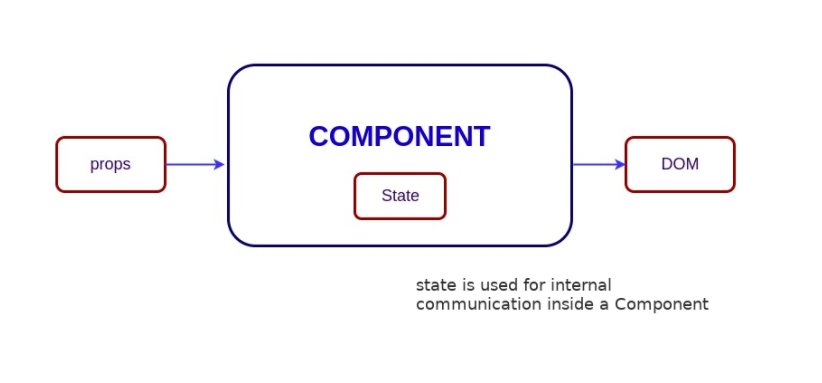 props

COMPONENT

State

DOM

state is used for internal communication inside a Component